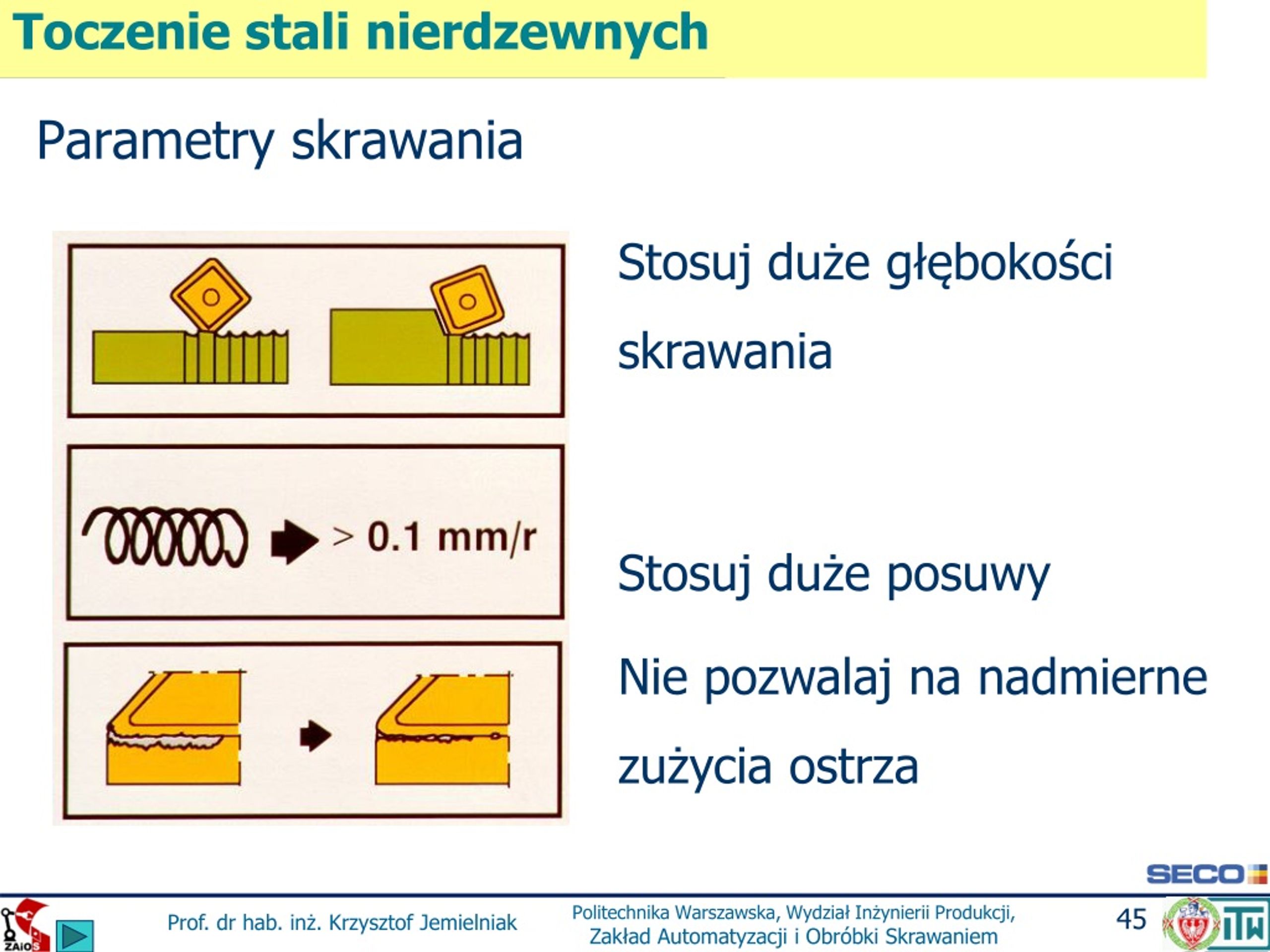 Toczenie stali nierdzewnych

Parametry skrawania

> 0.1 mm/r

Stosuj duże głębokości skrawania

Stosuj duże posuwy

Nie pozwalaj na nadmierne zużycia ostrza

SECO

ZAiOS

Prof. dr hab. inż. Krzysztof Jemielniak

Politechnika Warszawska, Wydział Inżynierii Produkcji, Zakład Automatyzacji i Obróbki Skrawaniem

45

ITW